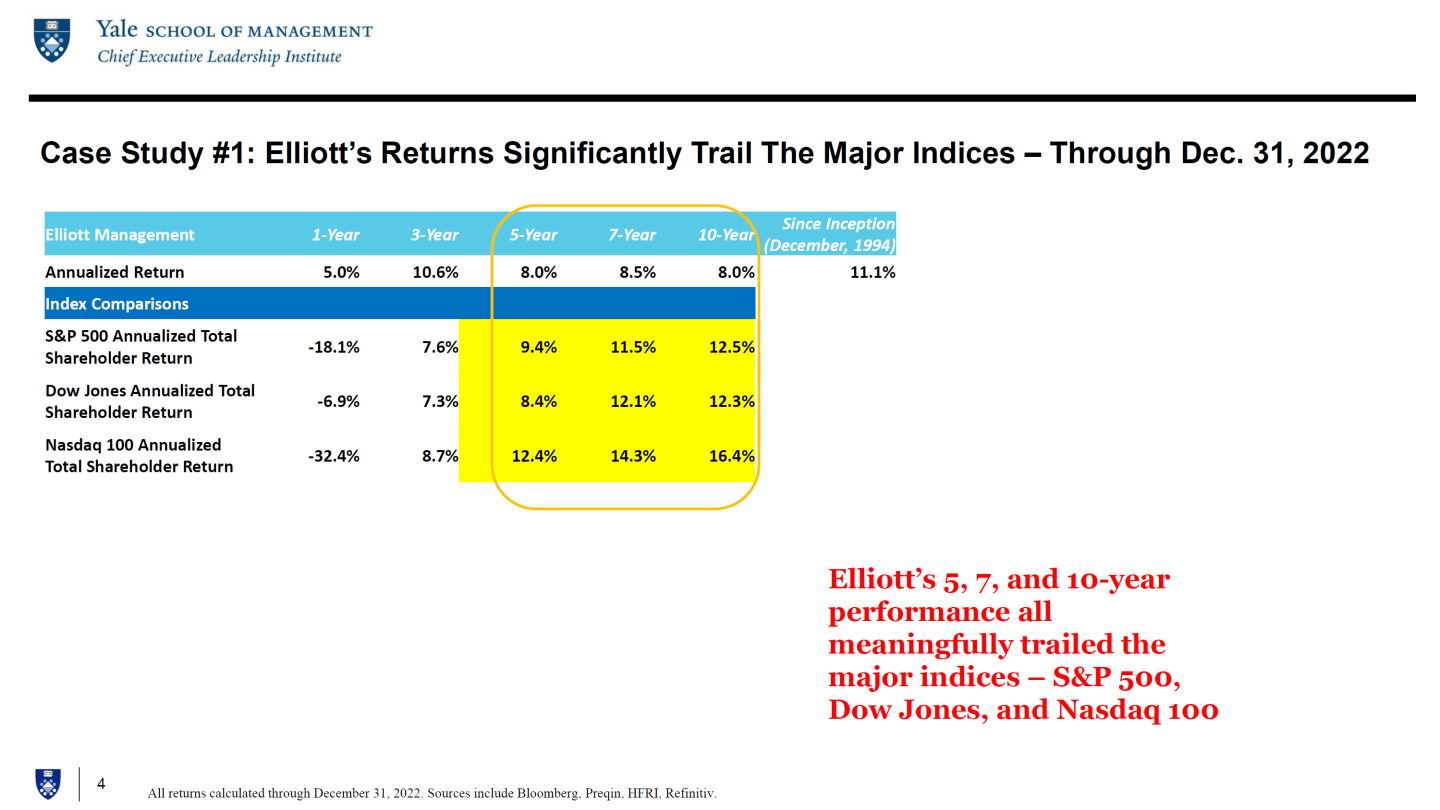 Yale SCHOOL OF MANAGEMENT
Chief Executive Leadership Institute

Case Study #1: Elliott's Returns Significantly Trail The Major Indices – Through Dec. 31, 2022

| Elliott Management | 1-Year | 3-Year | 5-Year | 7-Year | 10-Year | Since Inception (December, 1994) |
|---|---|---|---|---|---|---|
| Annualized Return | 5.0% | 10.6% | 8.0% | 8.5% | 8.0% | 11.1% |
| Index Comparisons | | | | | | |
| S&P 500 Annualized Total Shareholder Return | -18.1% | 7.6% | 9.4% | 11.5% | 12.5% | |
| Dow Jones Annualized Total Shareholder Return | -6.9% | 7.3% | 8.4% | 12.1% | 12.3% | |
| Nasdaq 100 Annualized Total Shareholder Return | -32.4% | 8.7% | 12.4% | 14.3% | 16.4% | |

Elliott's 5, 7, and 10-year performance all meaningfully trailed the major indices – S&P 500, Dow Jones, and Nasdaq 100

4

All returns calculated through December 31, 2022. Sources include Bloomberg, Preqin, HFRI, Refinitiv.